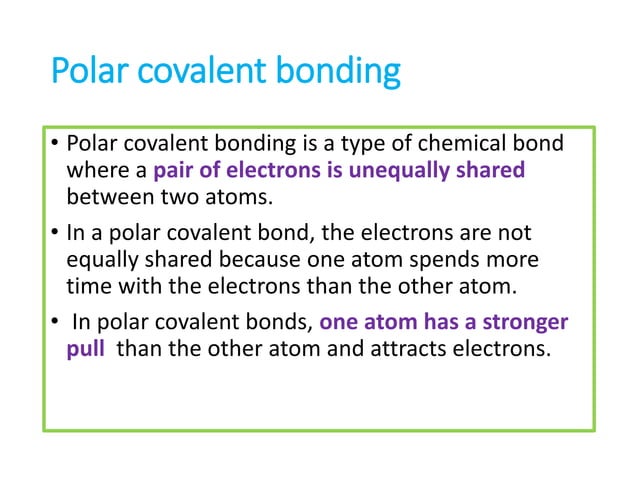 Polar covalent bonding

• Polar covalent bonding is a type of chemical bond where a pair of electrons is unequally shared between two atoms.

• In a polar covalent bond, the electrons are not equally shared because one atom spends more time with the electrons than the other atom.

• In polar covalent bonds, one atom has a stronger pull than the other atom and attracts electrons.